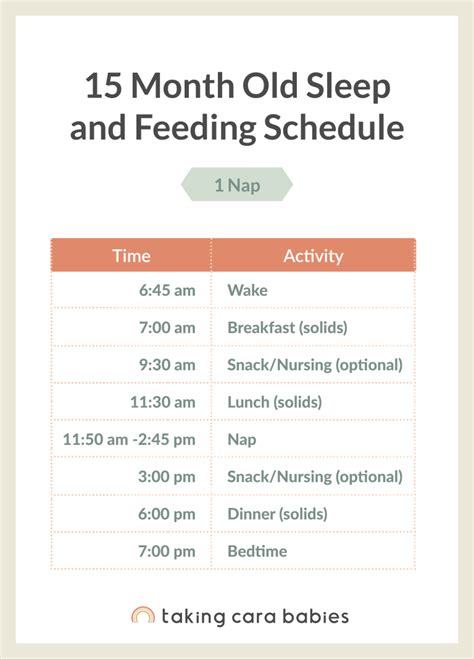 15 Month Old Sleep and Feeding Schedule

1 Nap

| Time | Activity |
|---|---|
| 6:45 am | Wake |
| 7:00 am | Breakfast (solids) |
| 9:30 am | Snack/Nursing (optional) |
| 11:30 am | Lunch (solids) |
| 11:50 am -2:45 pm | Nap |
| 3:00 pm | Snack/Nursing (optional) |
| 6:00 pm | Dinner (solids) |
| 7:00 pm | Bedtime |

taking cara babies